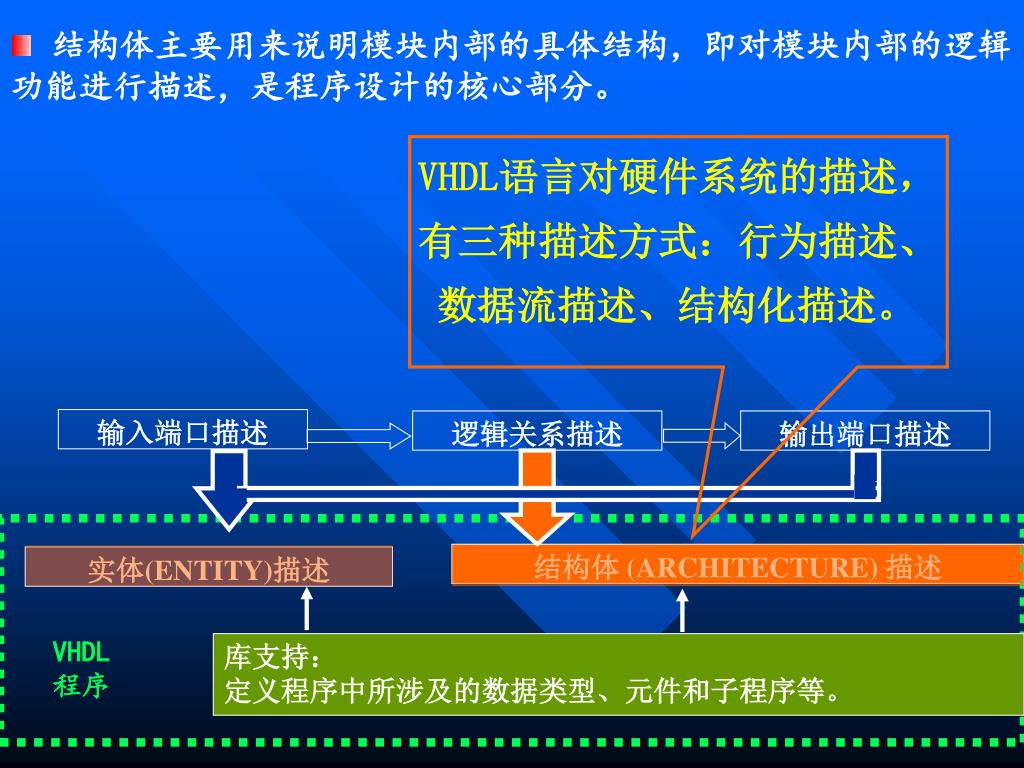 结构体主要用来说明模块内部的具体结构，即对模块内部的逻辑功能进行描述，是程序设计的核心部分。

VHDL语言对硬件系统的描述，有三种描述方式：行为描述、数据流描述、结构化描述。

输入端口描述

逻辑关系描述

输出端口描述

实体(ENTITY)描述

结构体 (ARCHITECTURE) 描述

VHDL 程序

库支持：
定义程序中所涉及的数据类型、元件和子程序等。